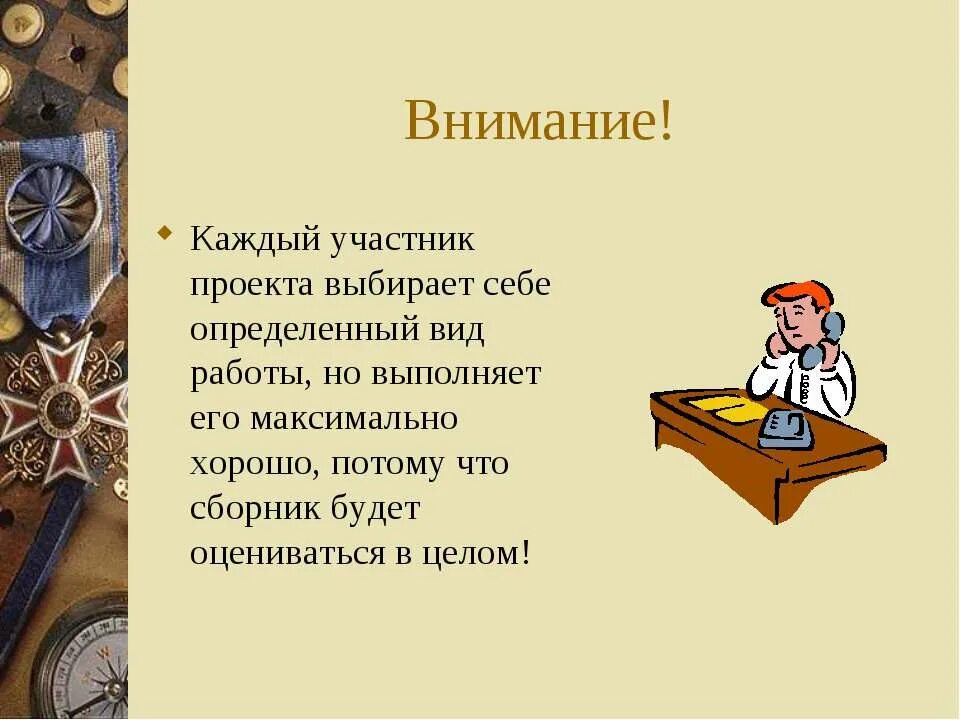 Внимание!

Каждый участник проекта выбирает себе определенный вид работы, но выполняет его максимально хорошо, потому что сборник будет оцениваться в целом!